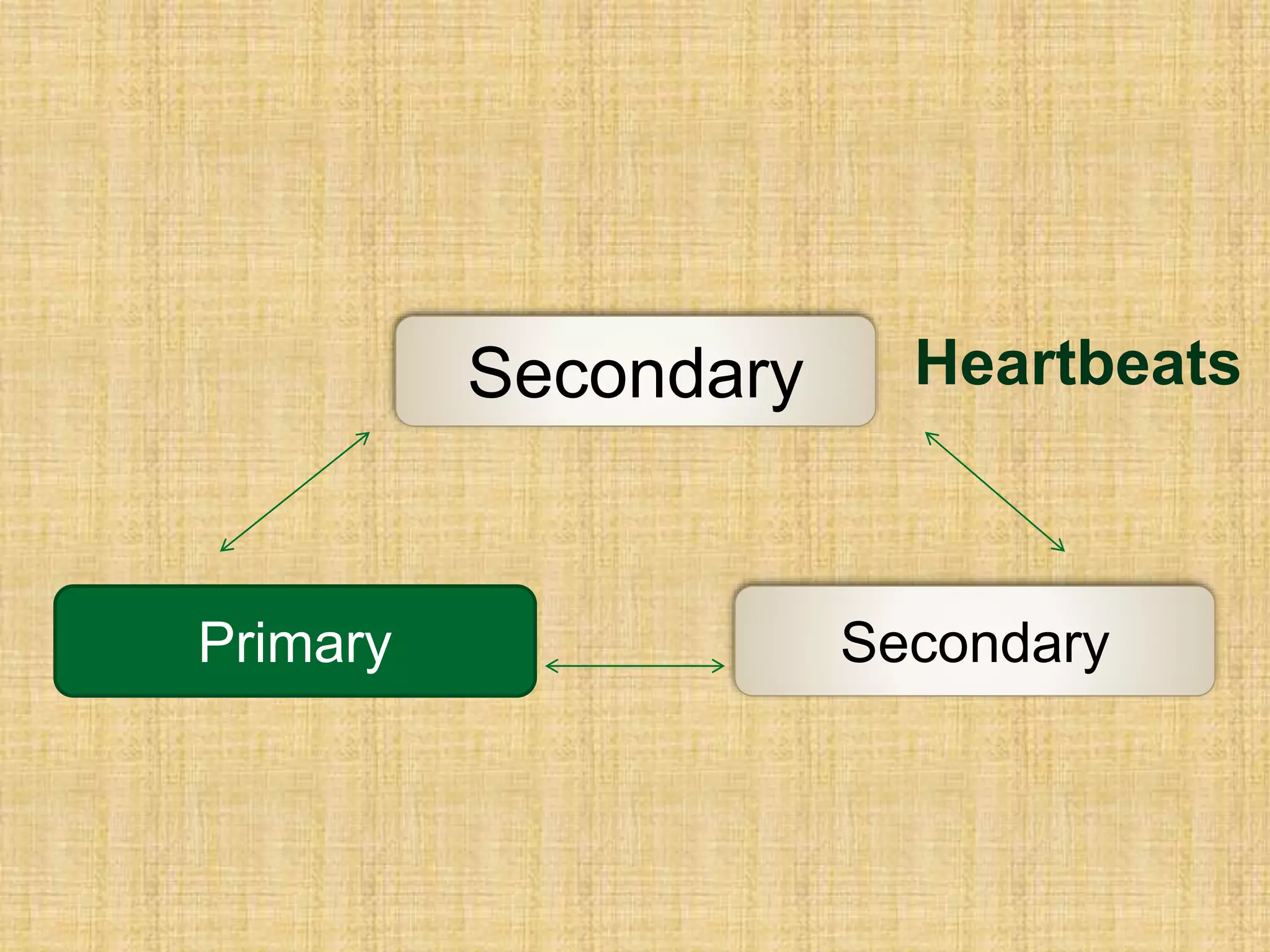 Secondary

Heartbeats

Primary

Secondary